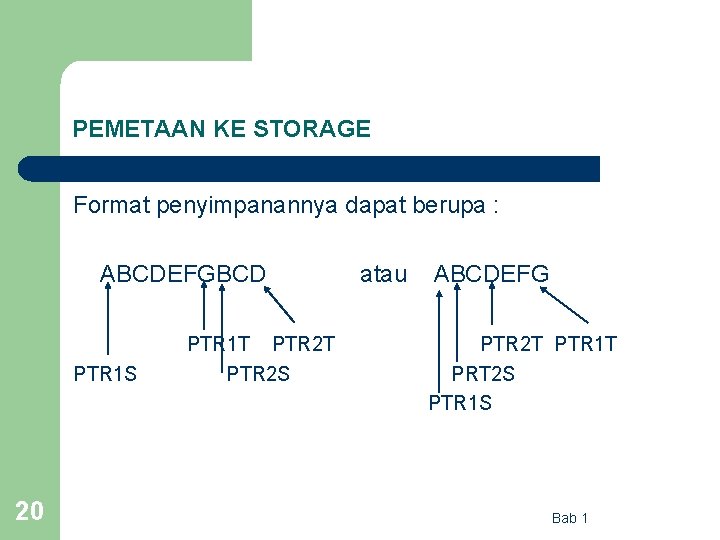 PEMETAAN KE STORAGE

Format penyimpanannya dapat berupa :

ABCDEFGBCD atau ABCDEFG

PTR1T PTR2T PTR2T PTR1T

PTR1S PTR2S PRT2S

PTR1S

20

Bab 1